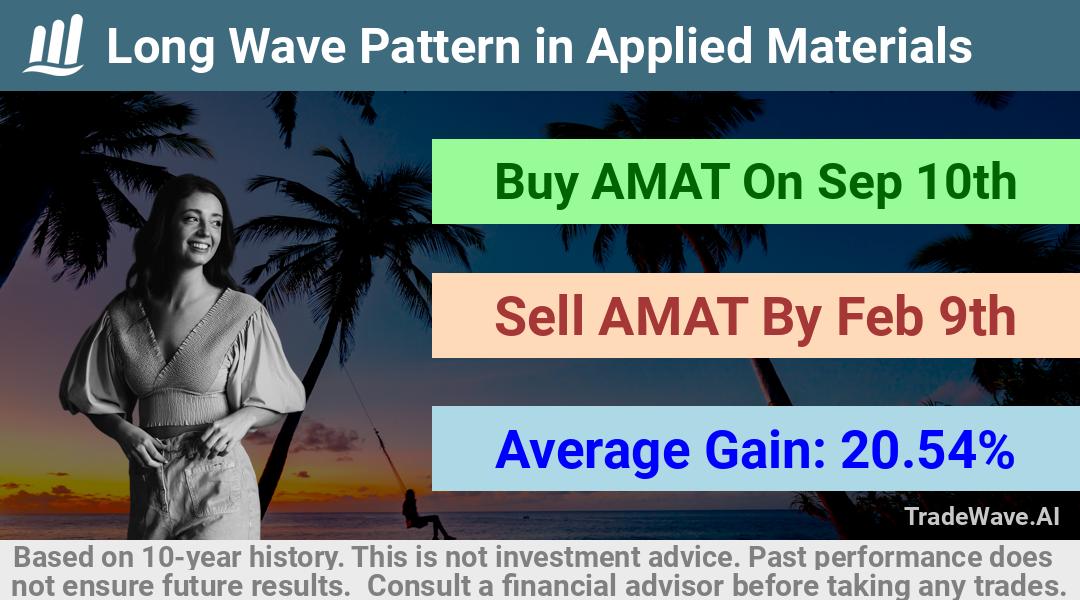 Long Wave Pattern in Applied Materials

Buy AMAT On Sep 10th

Sell AMAT By Feb 9th

Average Gain: 20.54%

TradeWave.AI

Based on 10-year history. This is not investment advice. Past performance does not ensure future results. Consult a financial advisor before taking any trades.